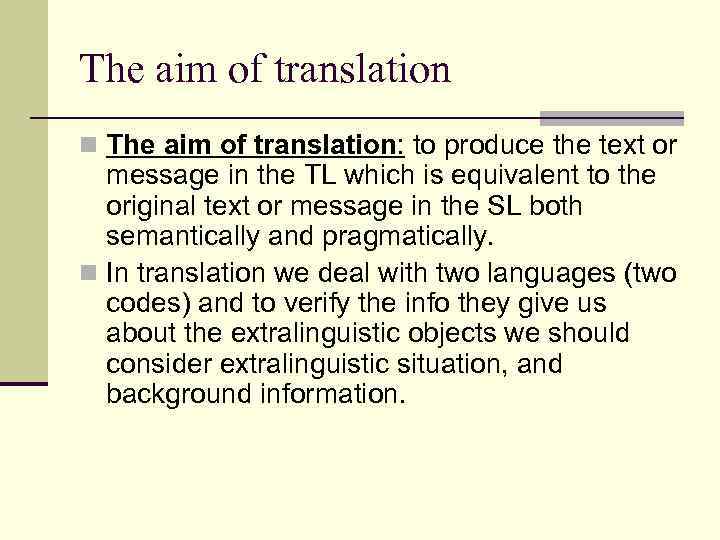 The aim of translation

The aim of translation: to produce the text or message in the TL which is equivalent to the original text or message in the SL both semantically and pragmatically.

In translation we deal with two languages (two codes) and to verify the info they give us about the extralinguistic objects we should consider extralinguistic situation, and background information.